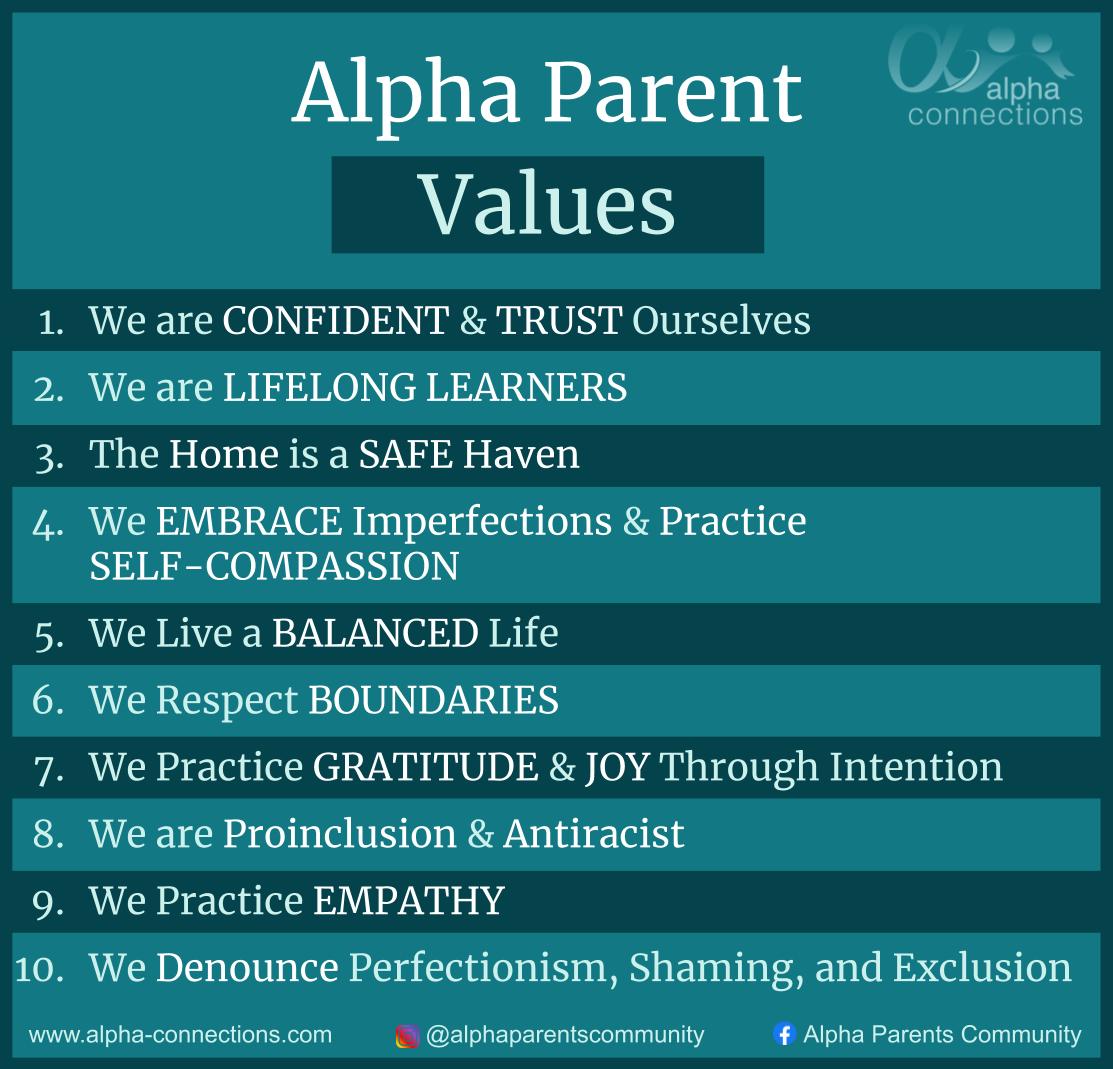 Alpha Parent
Values

alpha connections

1. We are CONFIDENT & TRUST Ourselves
2. We are LIFELONG LEARNERS
3. The Home is a SAFE Haven
4. We EMBRACE Imperfections & Practice SELF-COMPASSION
5. We Live a BALANCED Life
6. We Respect BOUNDARIES
7. We Practice GRATITUDE & JOY Through Intention
8. We are Proinclusion & Antiracist
9. We Practice EMPATHY
10. We Denounce Perfectionism, Shaming, and Exclusion

www.alpha-connections.com @alphaparentscommunity Alpha Parents Community